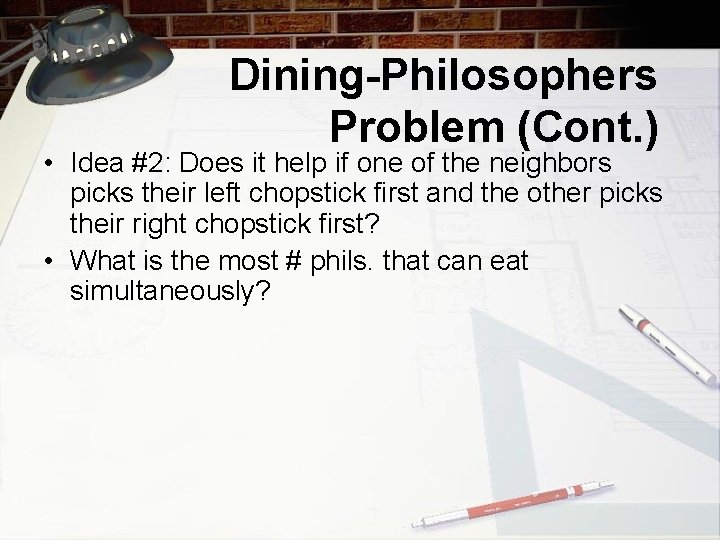 Dining-Philosophers Problem (Cont.)

• Idea #2: Does it help if one of the neighbors picks their left chopstick first and the other picks their right chopstick first?

• What is the most # phils. that can eat simultaneously?